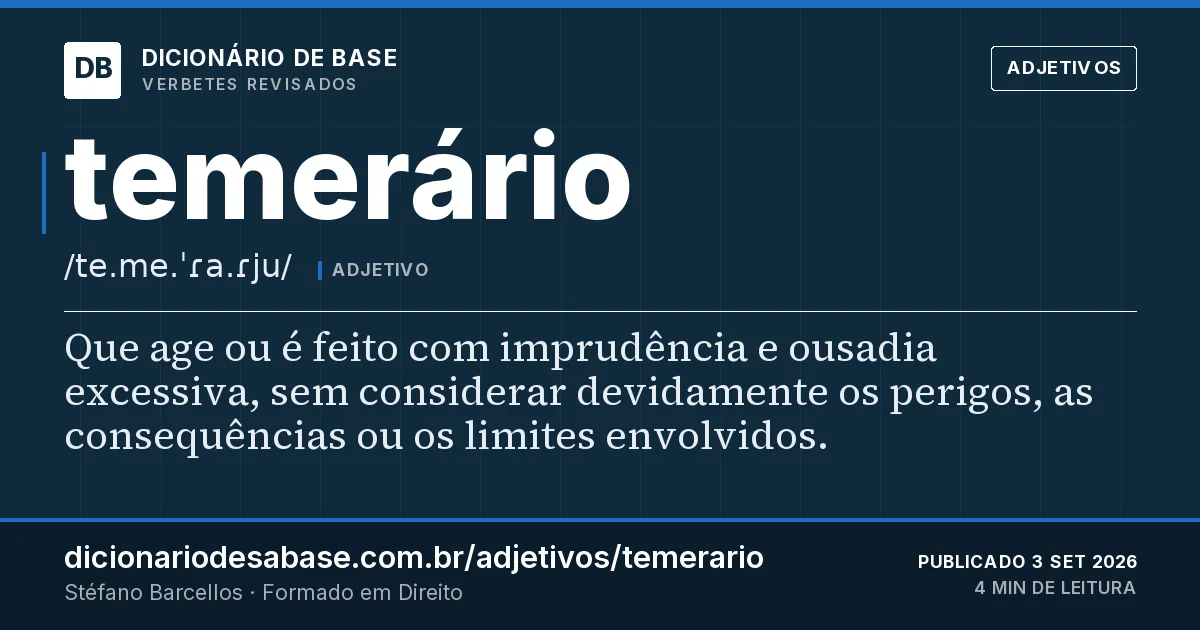 DB
DICIONÁRIO DE BASE
VERBETES REVISADOS

ADJETIVOS

temerário

/te.me.ˈɾa.ɾju/ ADJETIVO

Que age ou é feito com imprudência e ousadia excessiva, sem considerar devidamente os perigos, as consequências ou os limites envolvidos.

dicionariodesabase.com.br/adjetivos/temerario
Stéfano Barcellos · Formado em Direito

PUBLICADO 3 SET 2026
4 MIN DE LEITURA